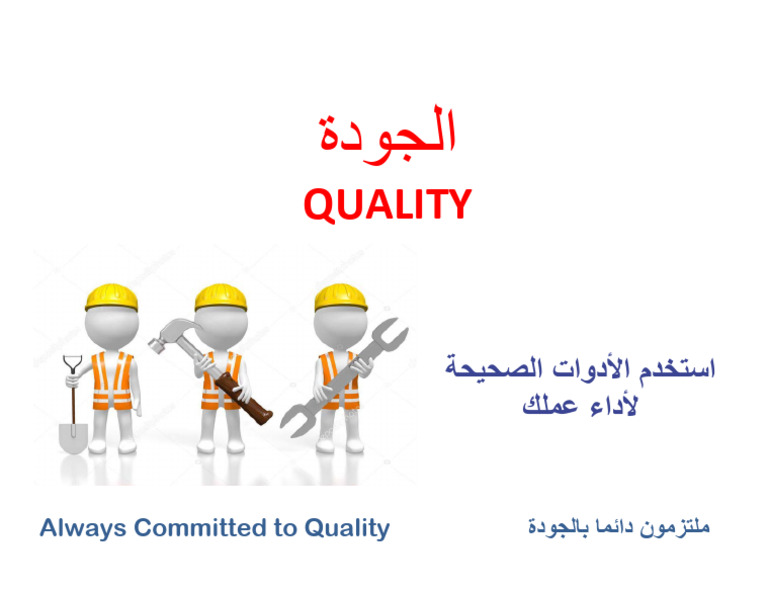 الجودة
QUALITY

استخدم الأدوات الصحيحة
لأداء عملك

Always Committed to Quality

ملتزمون دائما بالجودة